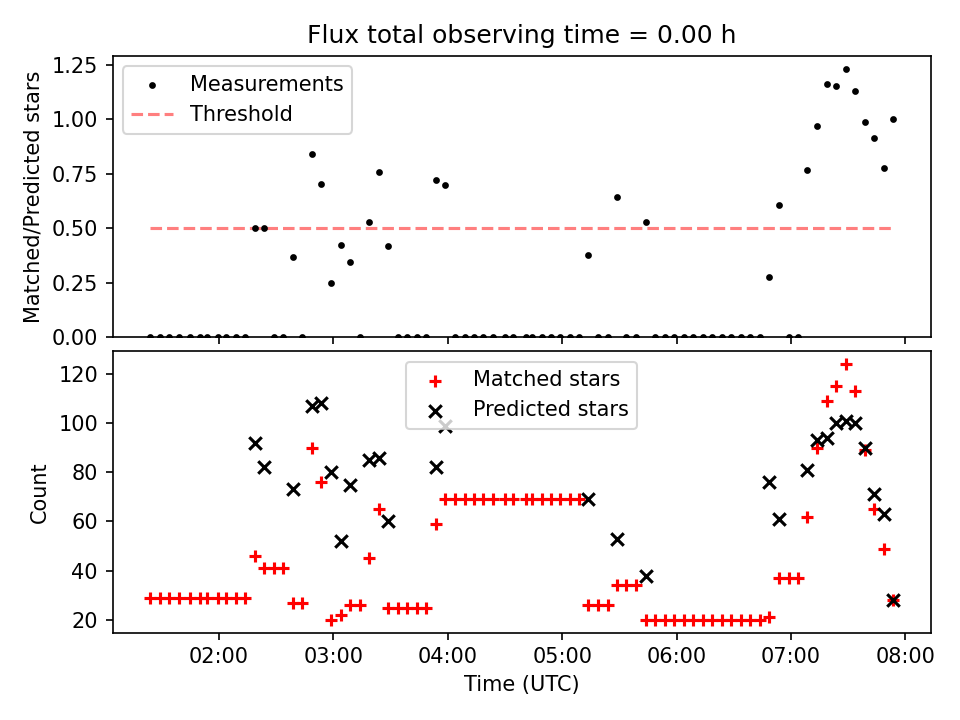 Flux total observing time = 0.00 h

Matched/Predicted stars

1.25
1.00
0.75
0.50
0.25
0.00

Measurements
Threshold

Count

120
100
80
60
40
20

Matched stars
Predicted stars

02:00
03:00
04:00
05:00
06:00
07:00
08:00

Time (UTC)